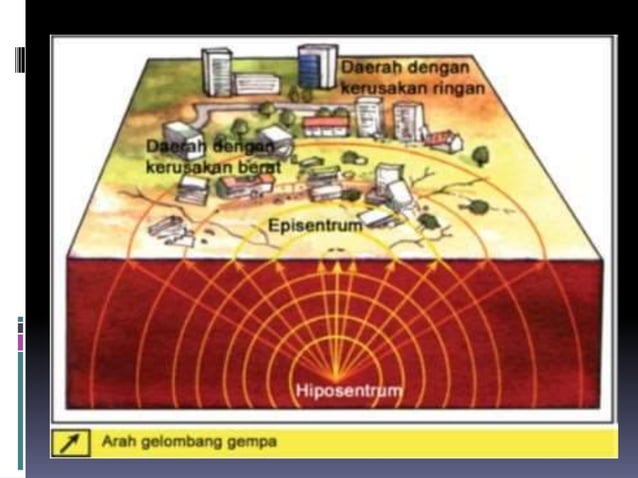 Daerah dengan kerusakan ringan

Daerah dengan kerusakan berat

Episentrum

Hiposentrum

Arah gelombang gempa